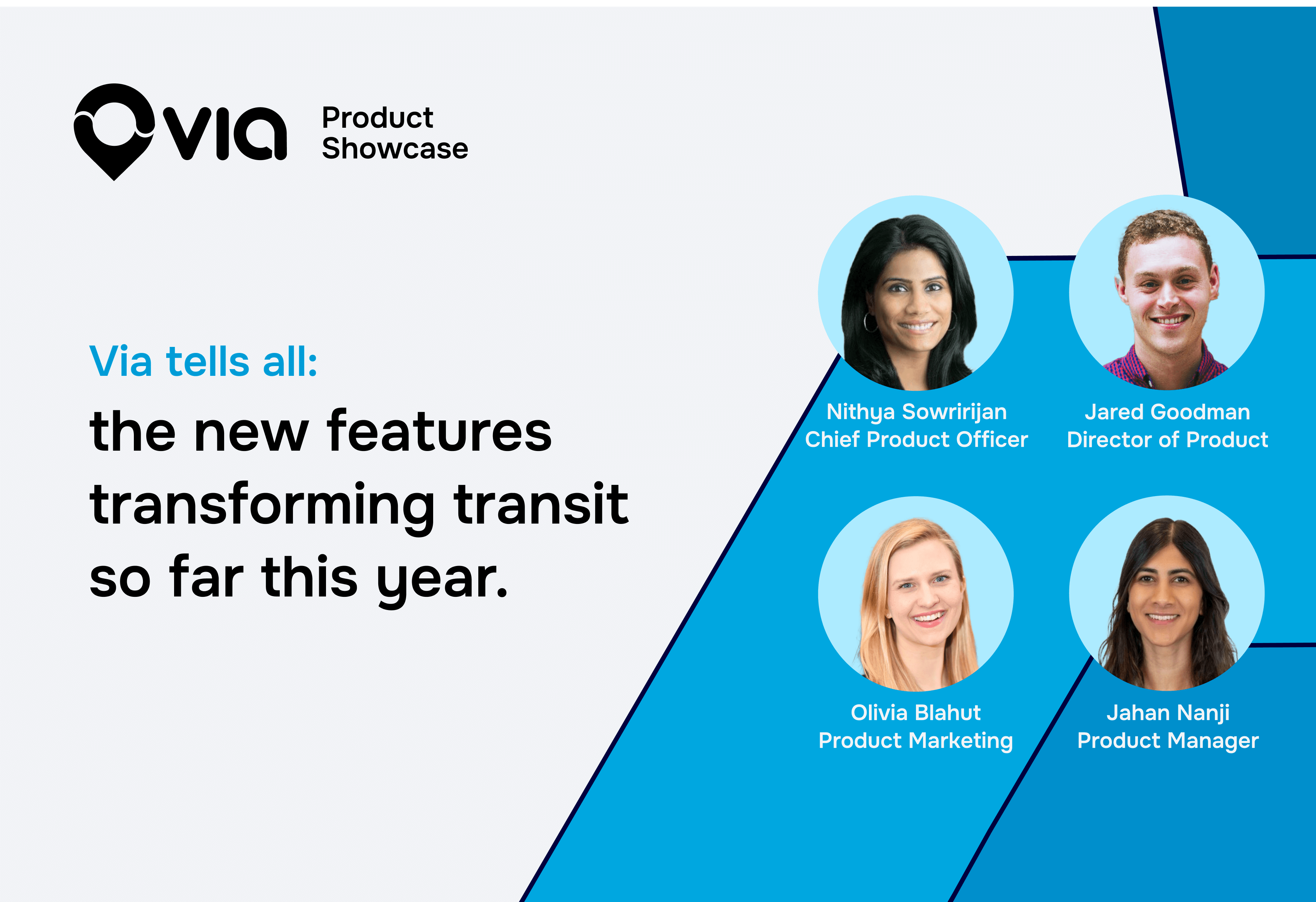 via Product Showcase

Via tells all:

the new features transforming transit so far this year.

Nithya Sowririjan
Chief Product Officer

Jared Goodman
Director of Product

Olivia Blahut
Product Marketing

Jahan Nanji
Product Manager